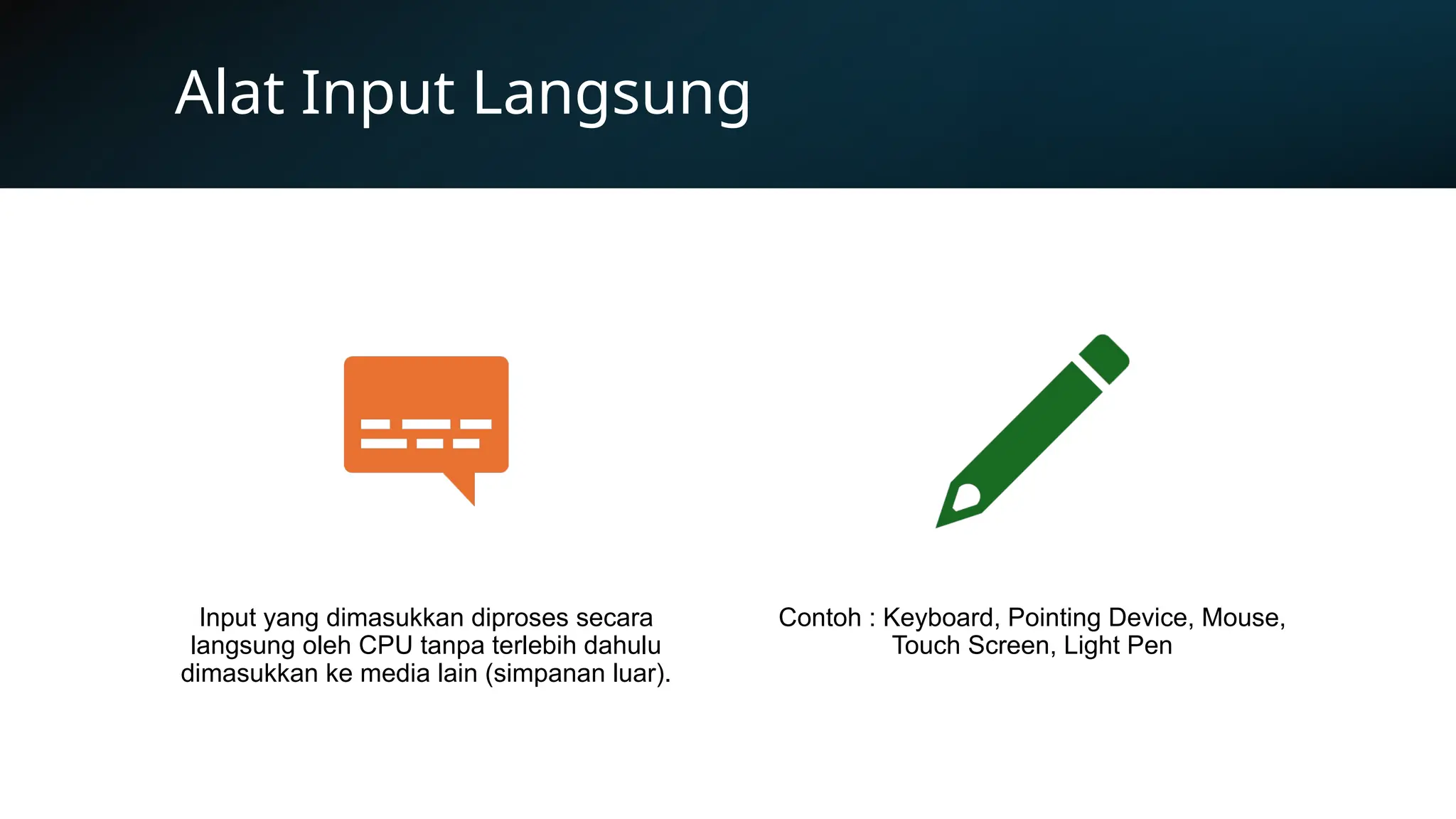 Alat Input Langsung

Input yang dimasukkan diproses secara langsung oleh CPU tanpa terlebih dahulu dimasukkan ke media lain (simpanan luar).

Contoh : Keyboard, Pointing Device, Mouse, Touch Screen, Light Pen